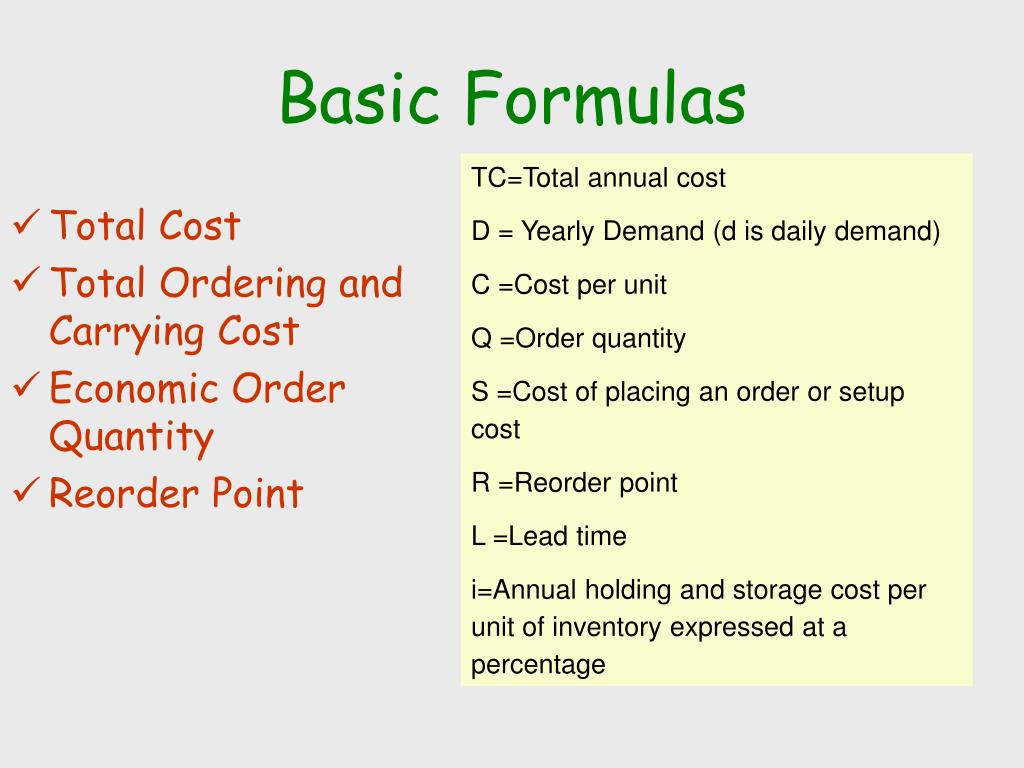 Basic Formulas

✓ Total Cost
✓ Total Ordering and Carrying Cost
✓ Economic Order Quantity
✓ Reorder Point

TC=Total annual cost

D = Yearly Demand (d is daily demand)

C =Cost per unit

Q =Order quantity

S =Cost of placing an order or setup cost

R =Reorder point

L =Lead time

i=Annual holding and storage cost per unit of inventory expressed at a percentage